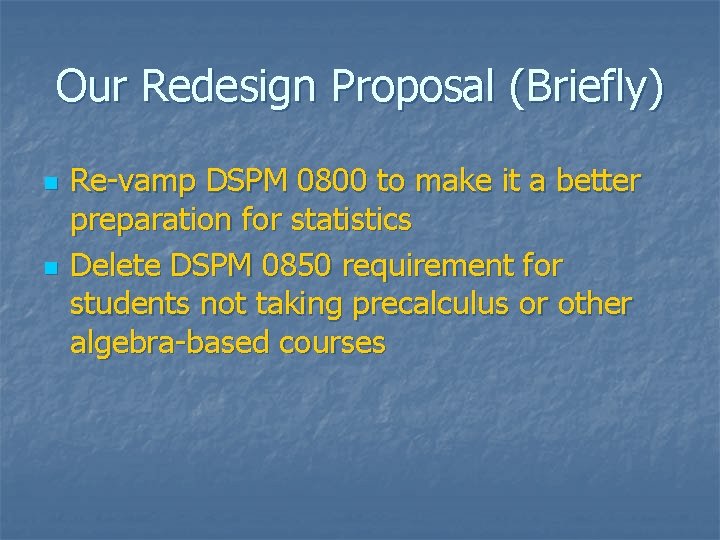 Our Redesign Proposal (Briefly)

Re-vamp DSPM 0800 to make it a better preparation for statistics

Delete DSPM 0850 requirement for students not taking precalculus or other algebra-based courses